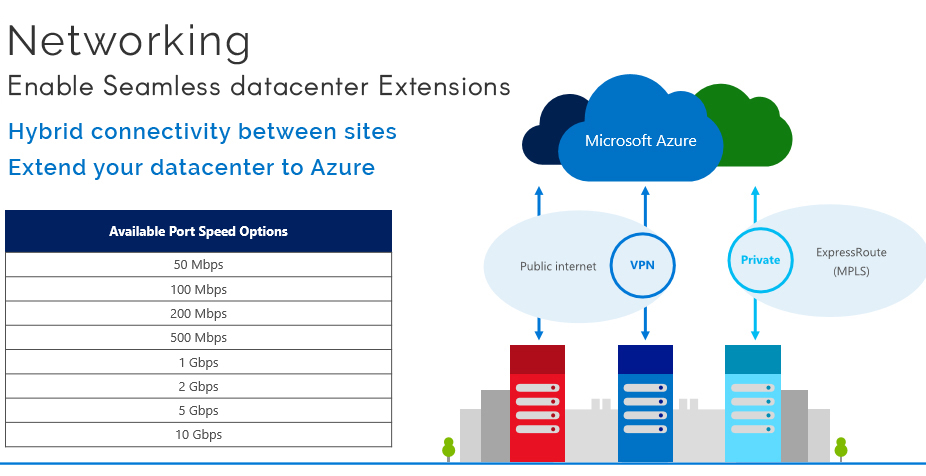 Networking
Enable Seamless datacenter Extensions

Hybrid connectivity between sites
Extend your datacenter to Azure

| Available Port Speed Options |
|---|
| 50 Mbps |
| 100 Mbps |
| 200 Mbps |
| 500 Mbps |
| 1 Gbps |
| 2 Gbps |
| 5 Gbps |
| 10 Gbps |

Microsoft Azure

Public internet

VPN

Private

ExpressRoute (MPLS)